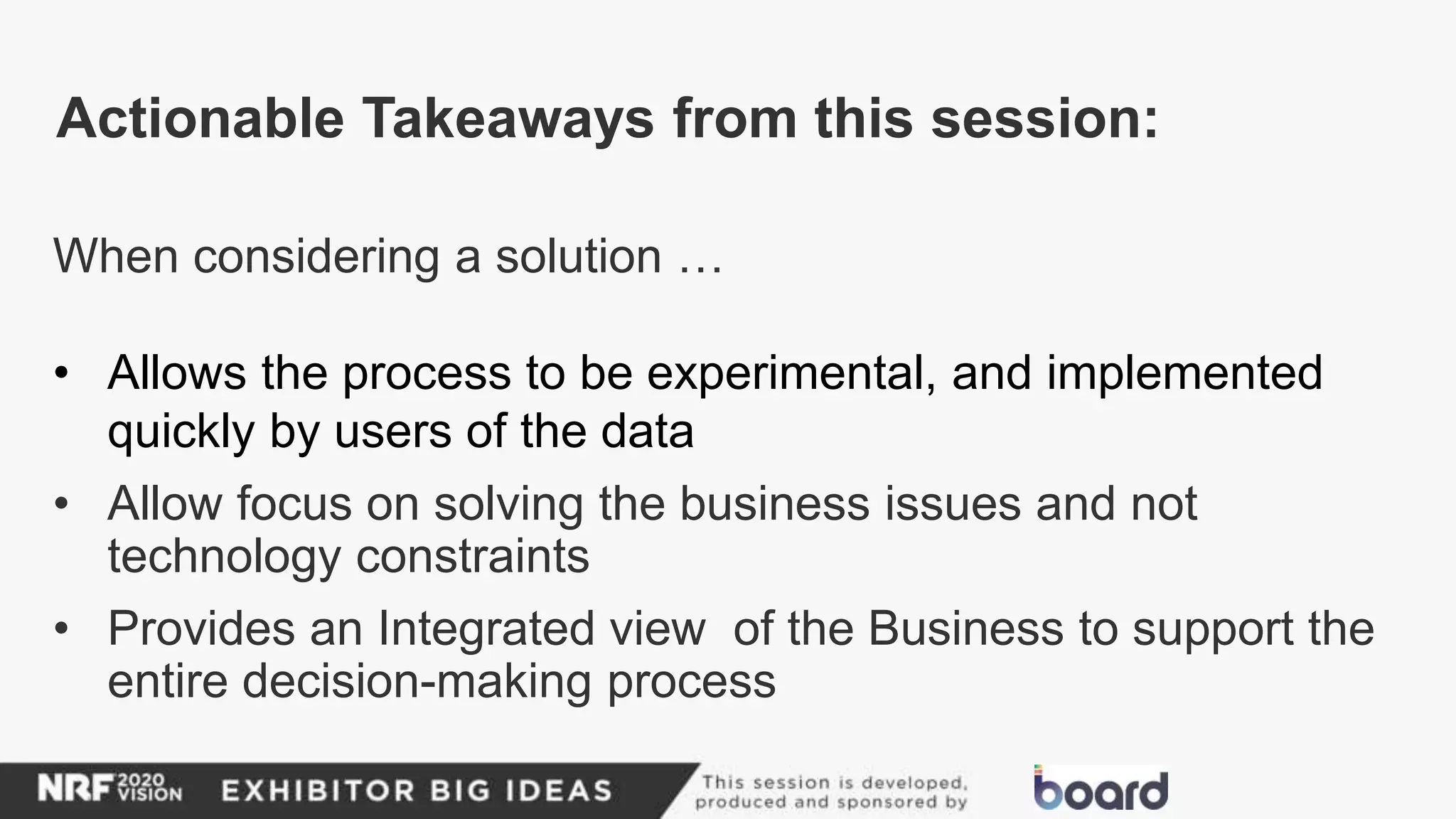 Actionable Takeaways from this session:

When considering a solution …

• Allows the process to be experimental, and implemented quickly by users of the data
• Allow focus on solving the business issues and not technology constraints
• Provides an Integrated view  of the Business to support the entire decision-making process

NRF 2020 VISION EXHIBITOR BIG IDEAS This session is developed, produced and sponsored by board